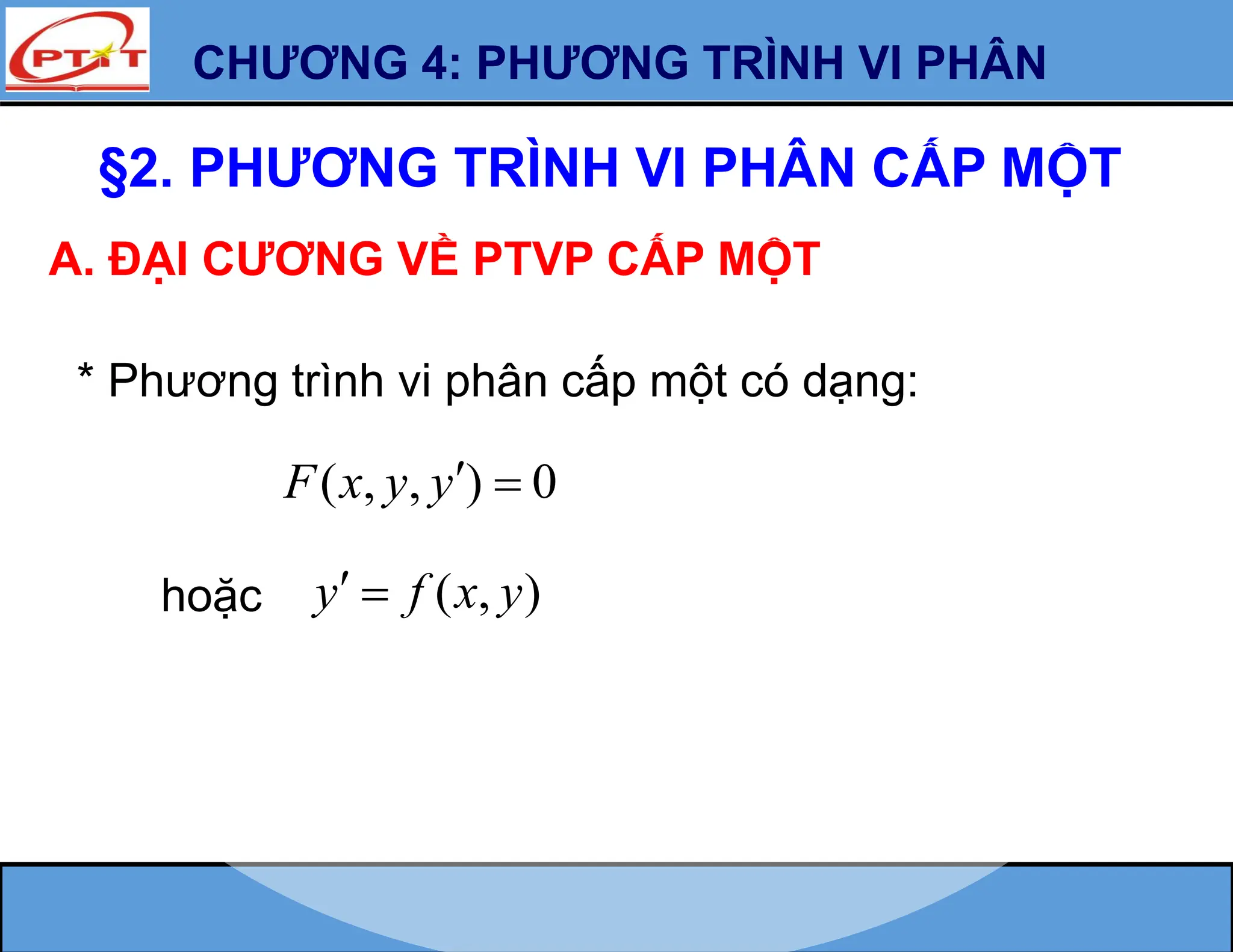 PTIT

CHƯƠNG 4: PHƯƠNG TRÌNH VI PHÂN

§2. PHƯƠNG TRÌNH VI PHÂN CẤP MỘT

A. ĐẠI CƯƠNG VỀ PTVP CẤP MỘT

* Phương trình vi phân cấp một có dạng:

$F(x, y, y') = 0$

hoặc $y' = f(x, y)$